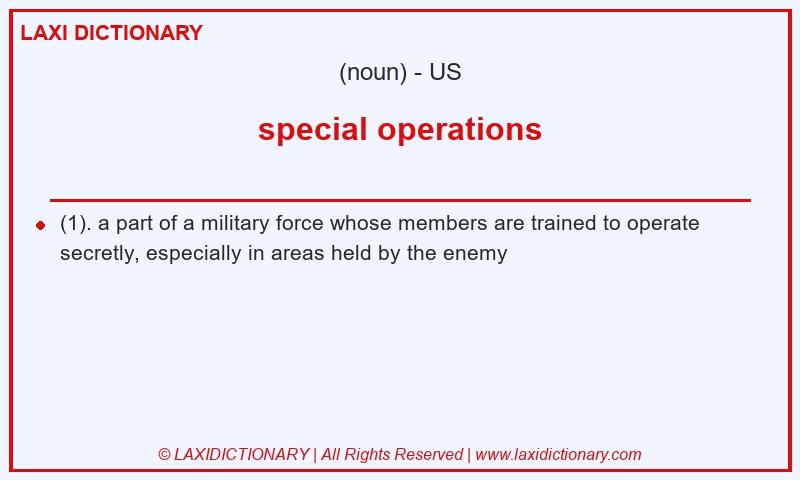 LAXI DICTIONARY

(noun) - US

special operations

(1). a part of a military force whose members are trained to operate secretly, especially in areas held by the enemy

© LAXIDICTIONARY | All Rights Reserved | www.laxidictionary.com